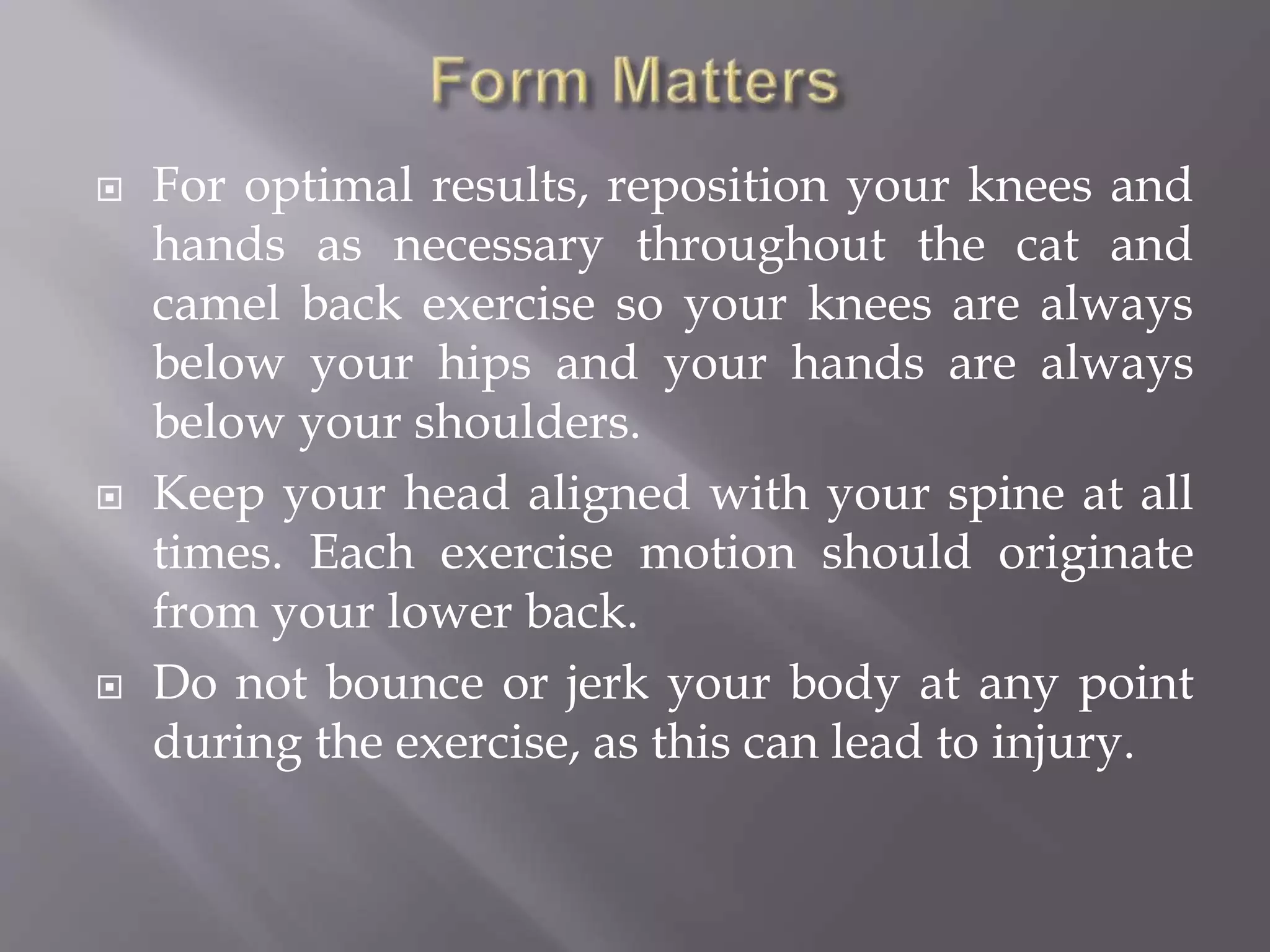 Form Matters

For optimal results, reposition your knees and hands as necessary throughout the cat and camel back exercise so your knees are always below your hips and your hands are always below your shoulders.

Keep your head aligned with your spine at all times. Each exercise motion should originate from your lower back.

Do not bounce or jerk your body at any point during the exercise, as this can lead to injury.